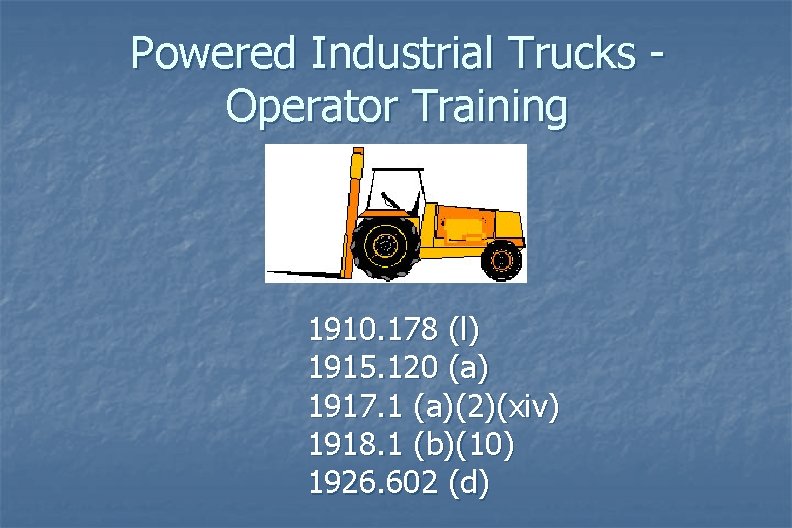 Powered Industrial Trucks - Operator Training

1910.178 (l)
1915.120 (a)
1917.1 (a)(2)(xiv)
1918.1 (b)(10)
1926.602 (d)